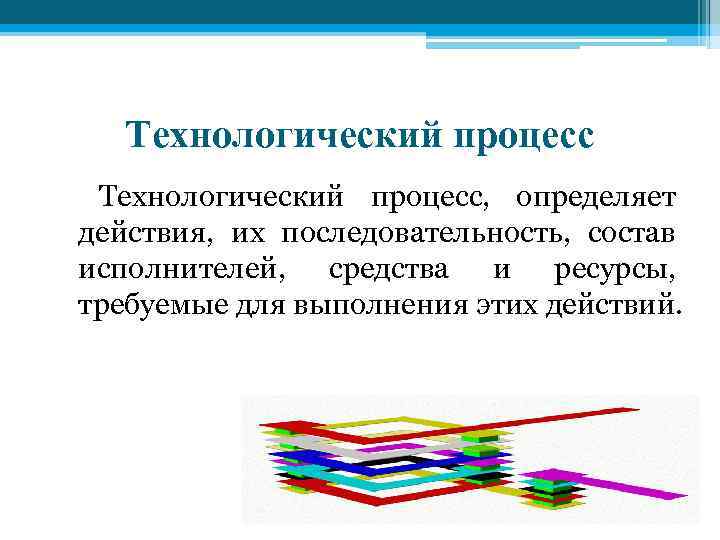 Технологический процесс

Технологический процесс, определяет действия, их последовательность, состав исполнителей, средства и ресурсы, требуемые для выполнения этих действий.